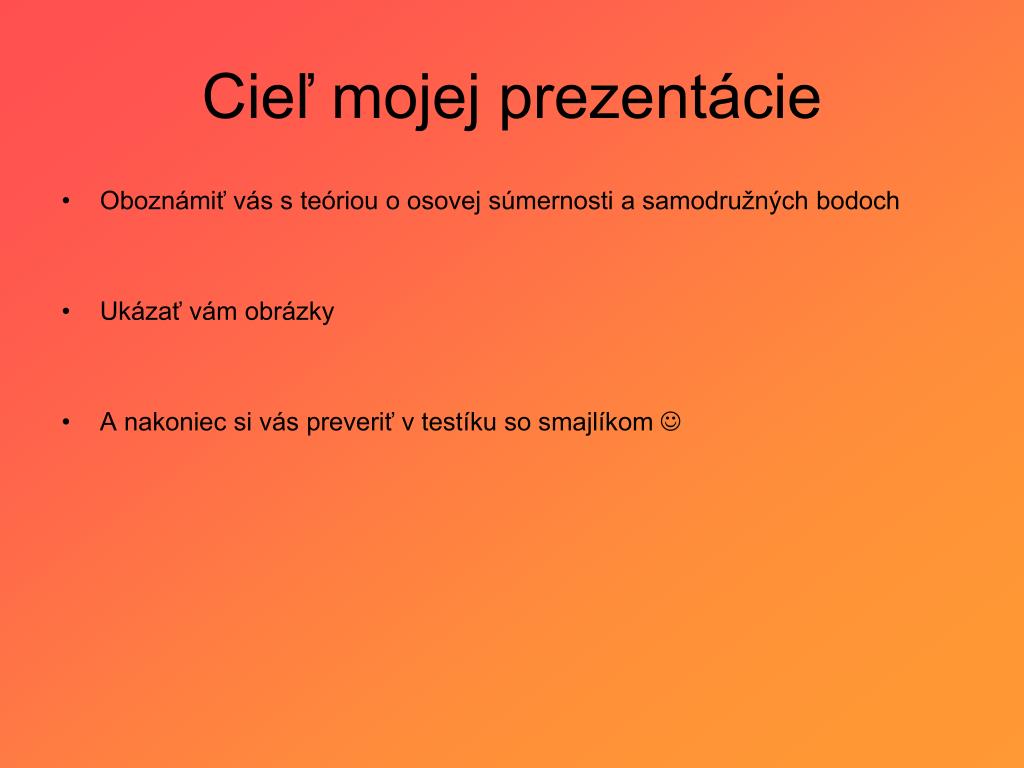 Cieľ mojej prezentácie

• Oboznámiť vás s teóriou o osovej súmernosti a samodružných bodoch

• Ukázať vám obrázky

• A nakoniec si vás preveriť v testíku so smajlíkom ☺